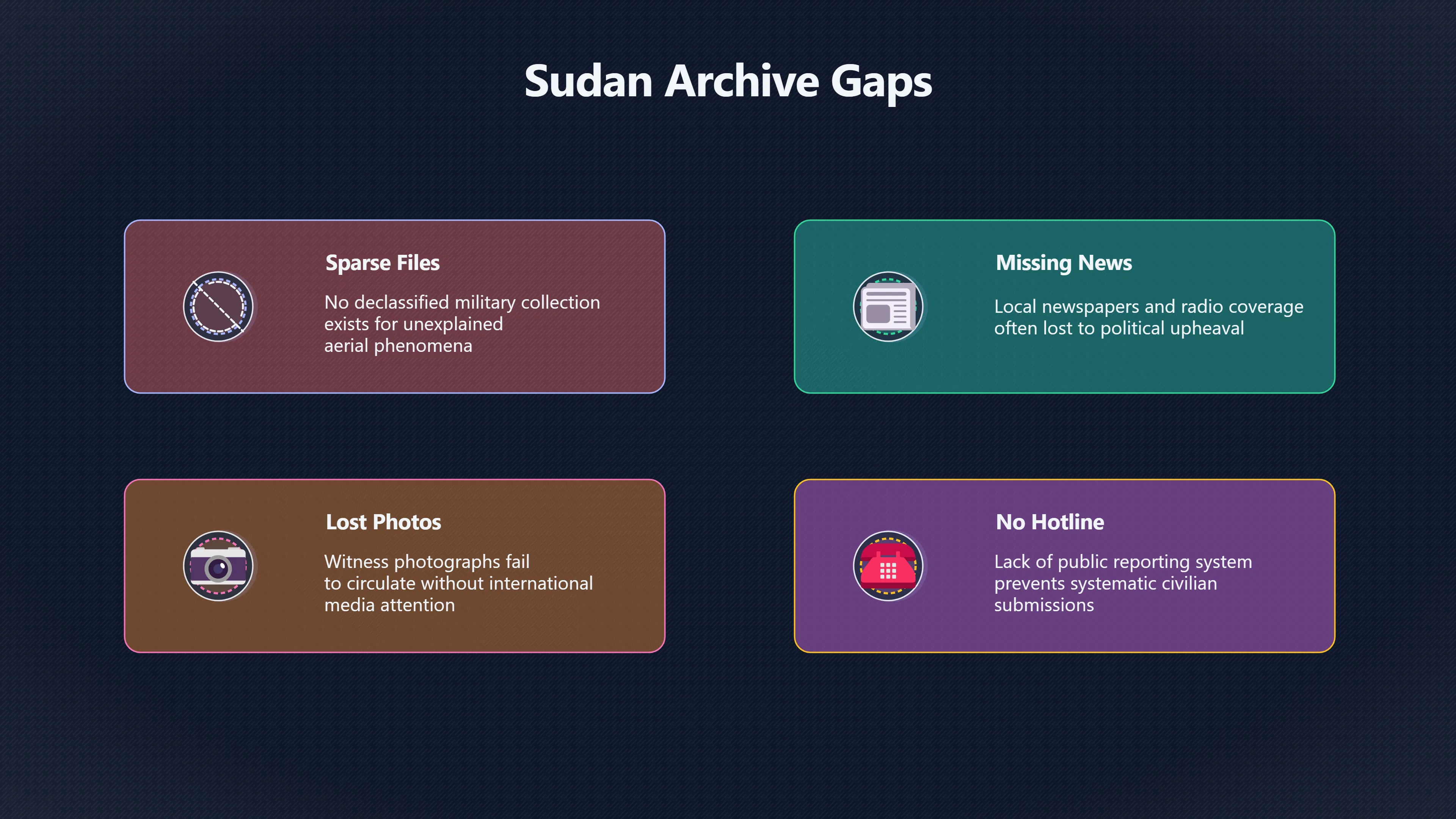 Sudan Archive Gaps

Sparse Files

No declassified military collection exists for unexplained aerial phenomena

Missing News

Local newspapers and radio coverage often lost to political upheaval

Lost Photos

Witness photographs fail to circulate without international media attention

No Hotline

Lack of public reporting system prevents systematic civilian submissions